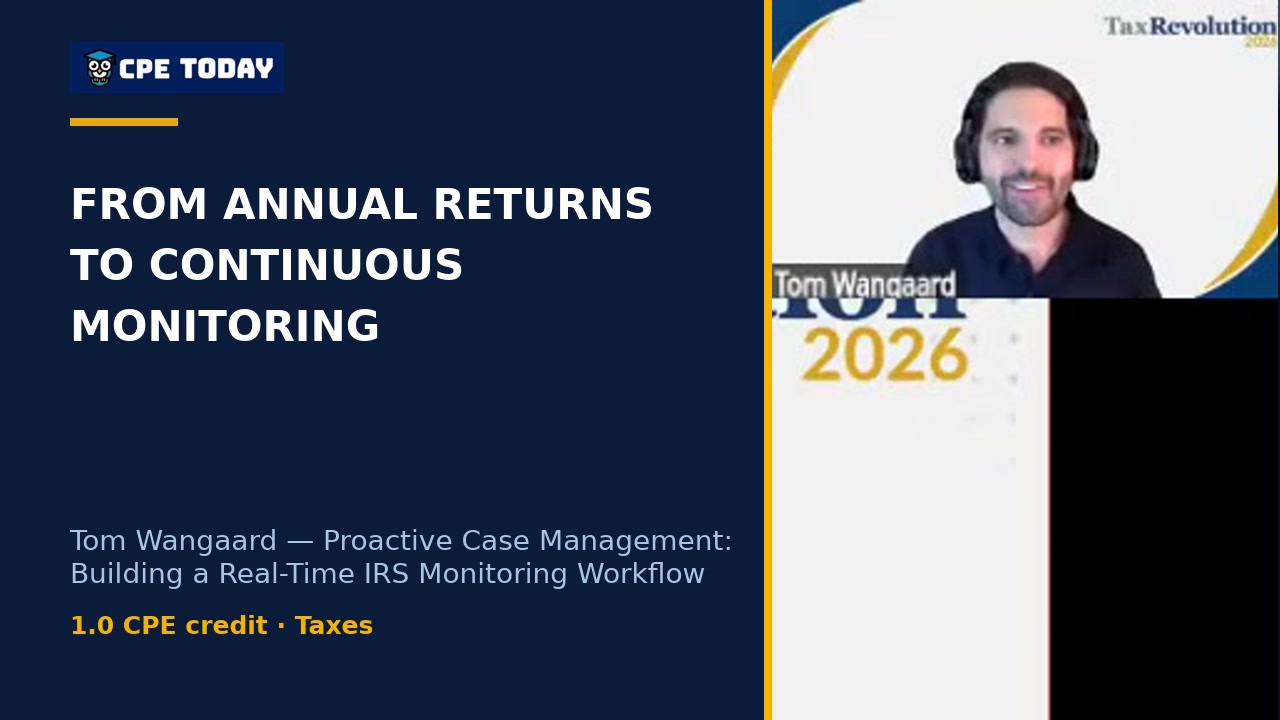 CPE TODAY

FROM ANNUAL RETURNS TO CONTINUOUS MONITORING

Tom Wangaard — Proactive Case Management: Building a Real-Time IRS Monitoring Workflow

1.0 CPE credit · Taxes

TaxRevolution 2026

Tom Wangaard

2026